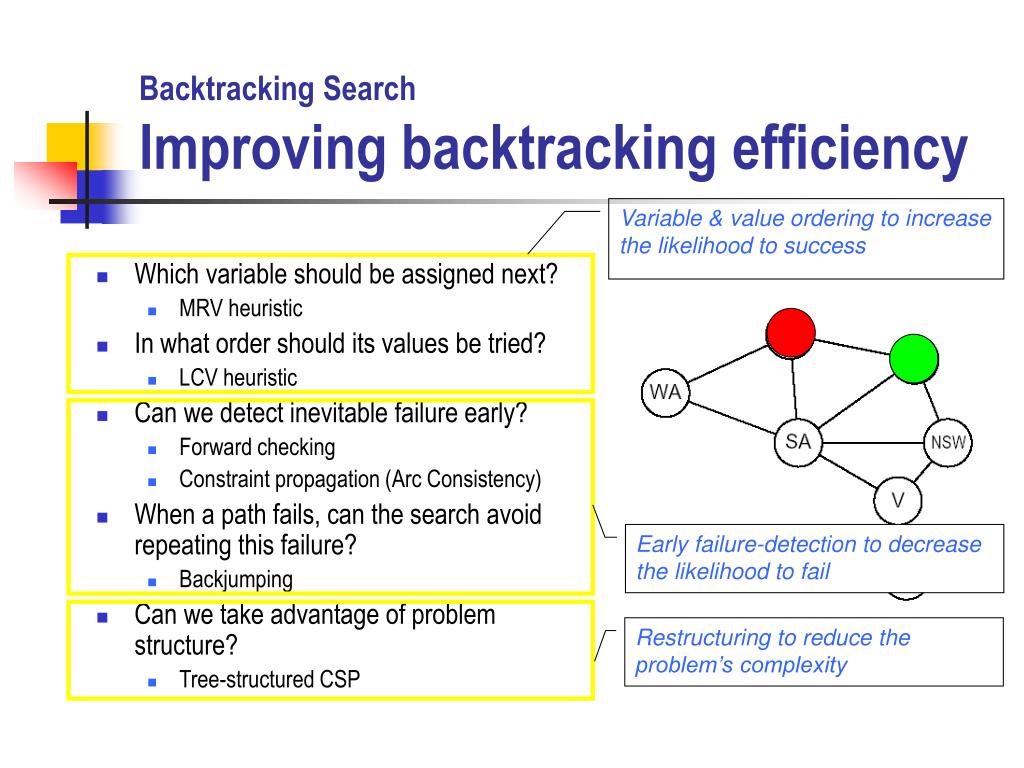 Backtracking Search
Improving backtracking efficiency

Variable & value ordering to increase the likelihood to success

Which variable should be assigned next?
MRV heuristic
In what order should its values be tried?
LCV heuristic
Can we detect inevitable failure early?
Forward checking
Constraint propagation (Arc Consistency)
When a path fails, can the search avoid repeating this failure?
Backjumping
Can we take advantage of problem structure?
Tree-structured CSP

WA
SA
NSW
V

Early failure-detection to decrease the likelihood to fail

Restructuring to reduce the problem's complexity